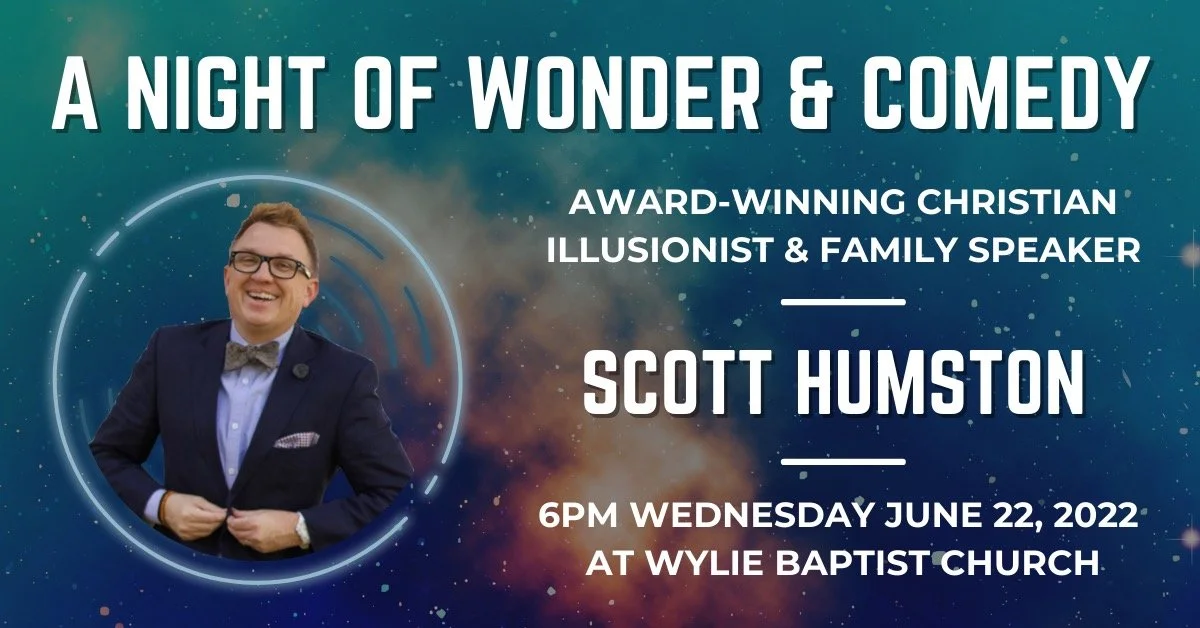 A NIGHT OF WONDER & COMEDY

AWARD-WINNING CHRISTIAN ILLUSIONIST & FAMILY SPEAKER

SCOTT HUMSTON

6PM WEDNESDAY JUNE 22, 2022 AT WYLIE BAPTIST CHURCH